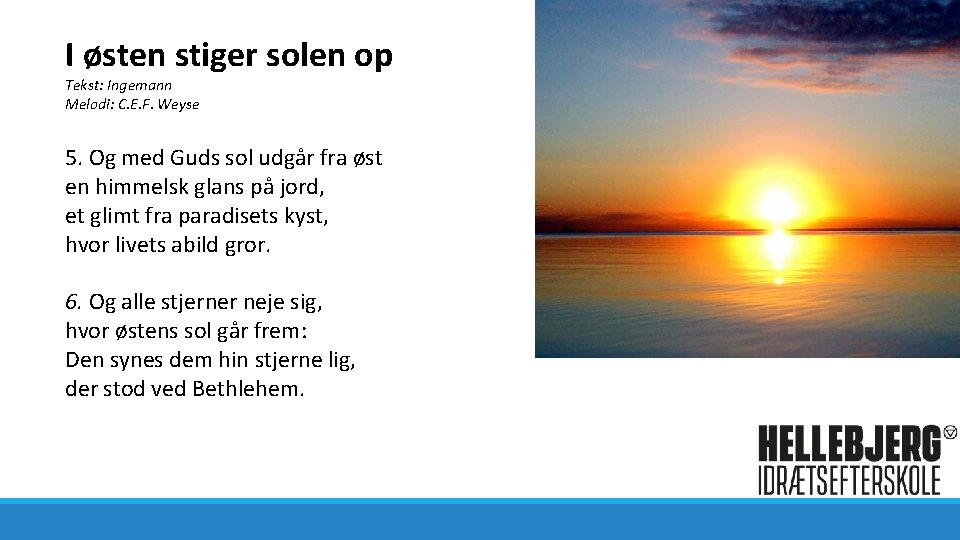 I østen stiger solen op
Tekst: Ingemann
Melodi: C.E.F. Weyse

5. Og med Guds sol udgår fra øst
en himmelsk glans på jord,
et glimt fra paradisets kyst,
hvor livets abild gror.

6. Og alle stjerner neje sig,
hvor østens sol går frem:
Den synes dem hin stjerne lig,
der stod ved Bethlehem.

HELLEBJERG
IDRÆTSEFTERSKOLE